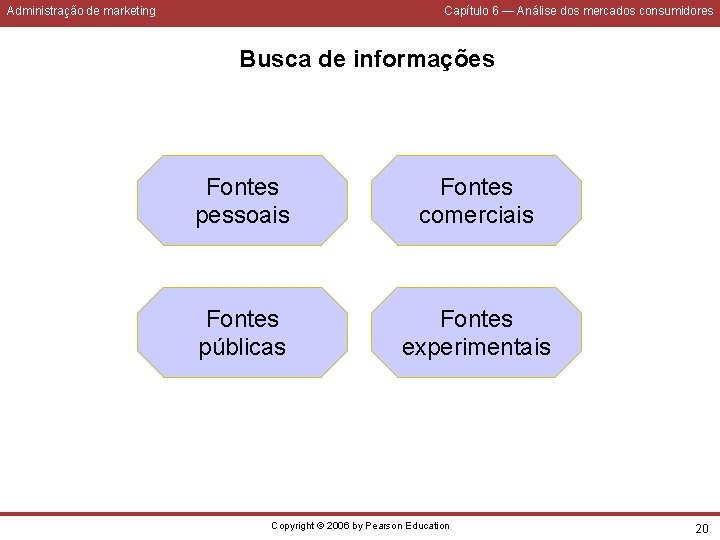 Administração de marketing

Capítulo 6 — Análise dos mercados consumidores

Busca de informações

Fontes pessoais

Fontes comerciais

Fontes públicas

Fontes experimentais

Copyright © 2006 by Pearson Education

20